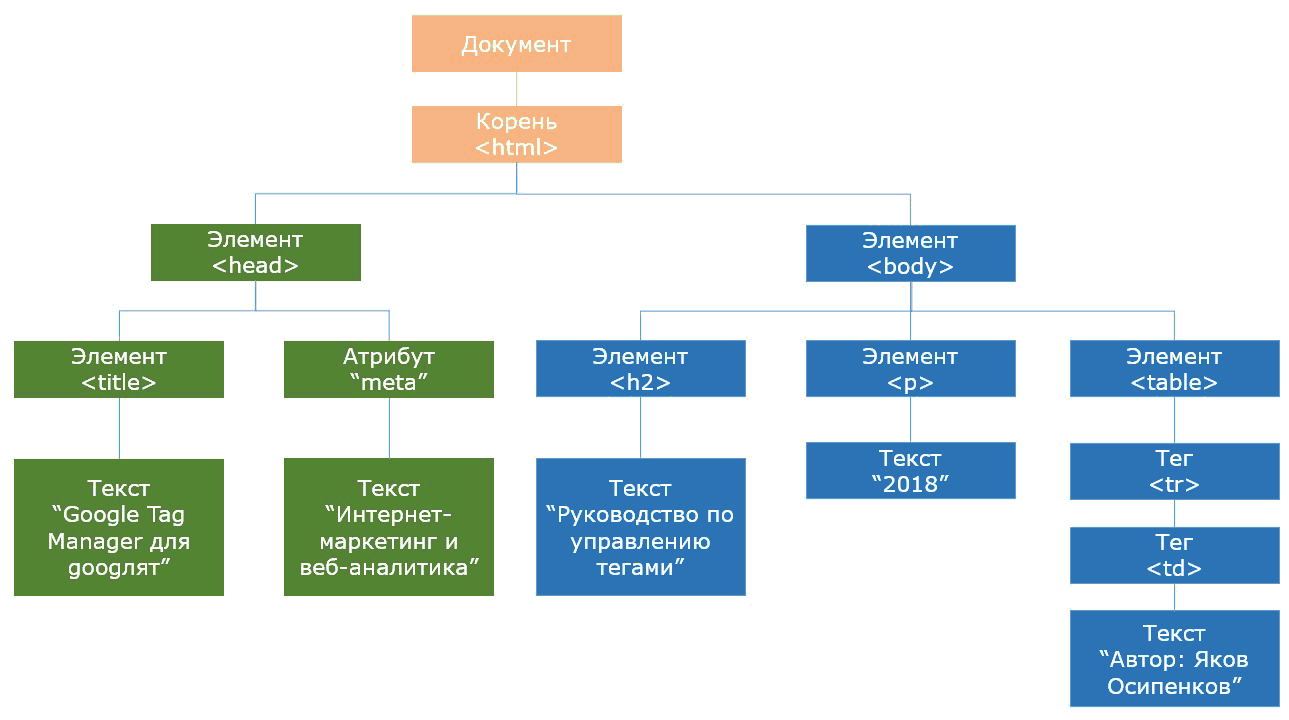 Документ

Корень
<html>

Элемент
<head>

Элемент
<body>

Элемент
<title>

Атрибут
“meta”

Элемент
<h2>

Элемент
<p>

Элемент
<table>

Текст
“Google Tag Manager для googлят”

Текст
“Интернет-маркетинг и веб-аналитика”

Текст
“Руководство по управлению тегами”

Текст
“2018”

Тег
<tr>

Тег
<td>

Текст
“Автор: Яков Осипенков”